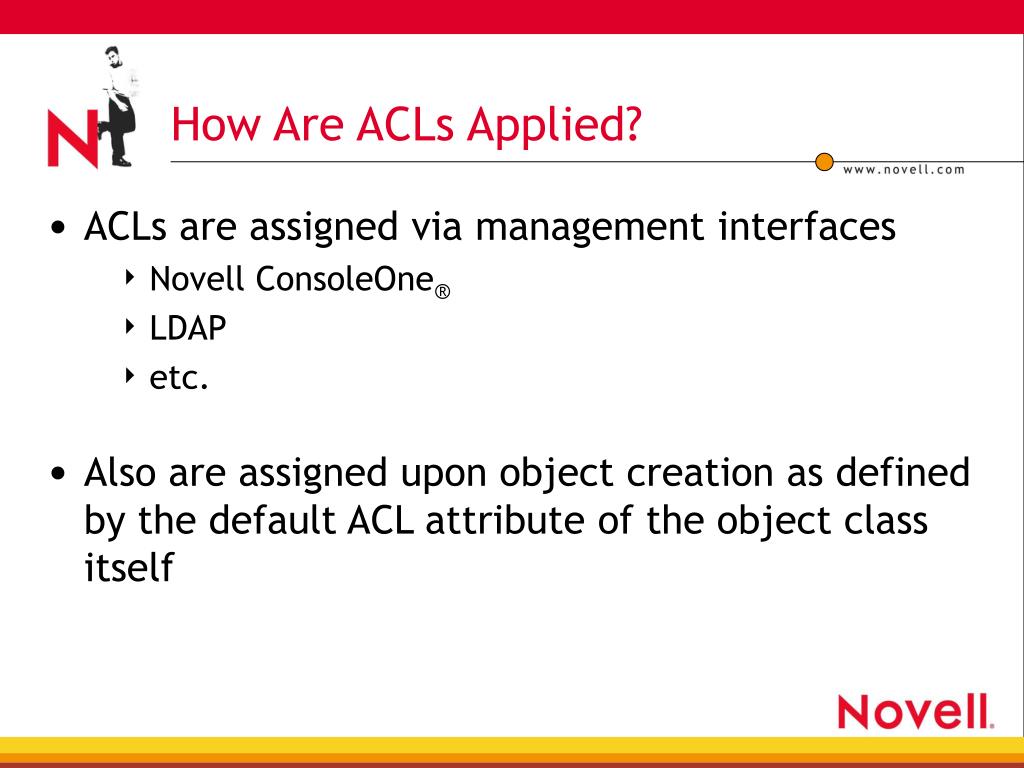 N

How Are ACLs Applied?

www.novell.com

• ACLs are assigned via management interfaces
  ‣ Novell ConsoleOne®
  ‣ LDAP
  ‣ etc.

• Also are assigned upon object creation as defined by the default ACL attribute of the object class itself

Novell.